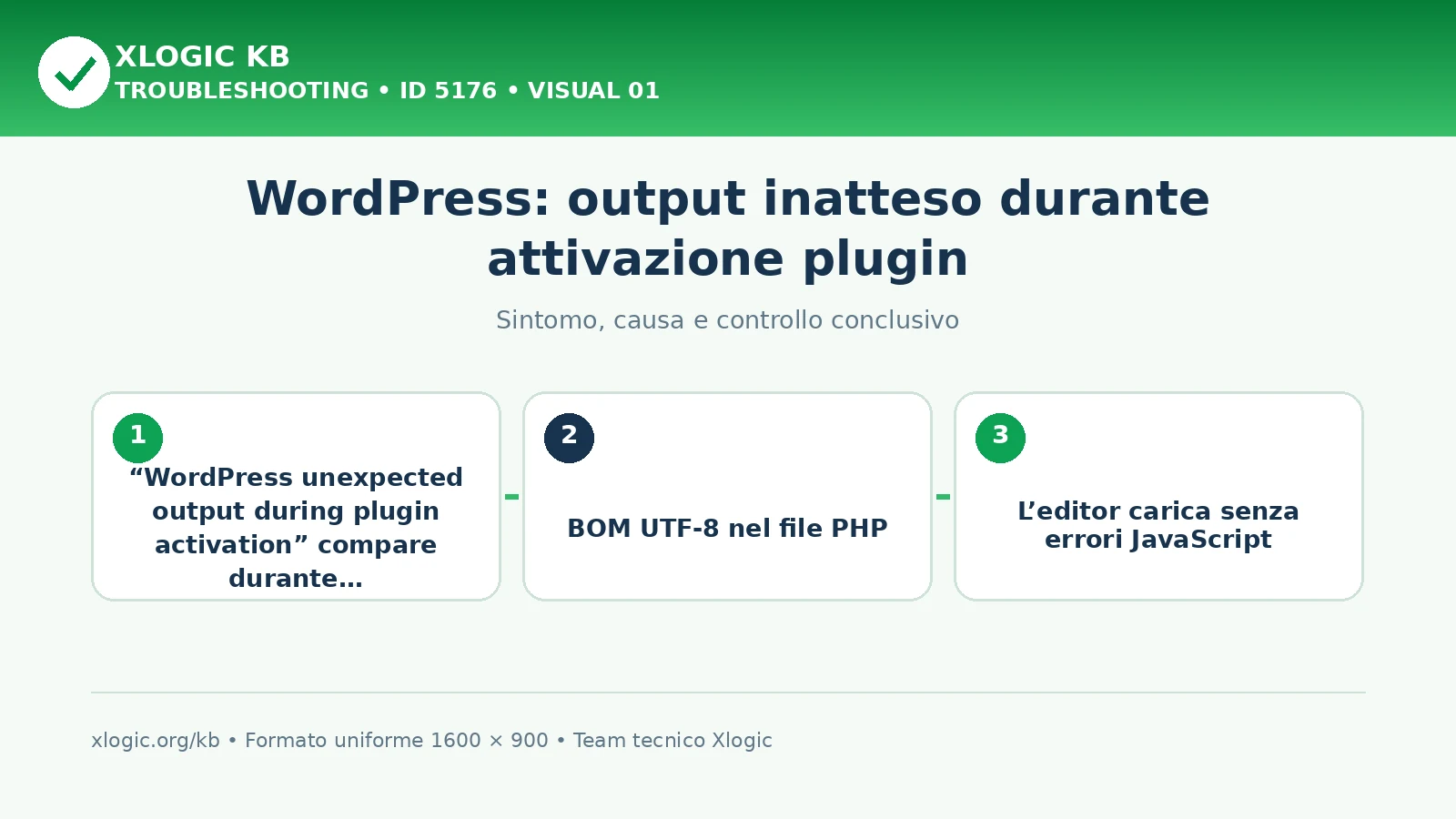 XLOGIC KB
TROUBLESHOOTING • ID 5176 • VISUAL 01

WordPress: output inatteso durante attivazione plugin

Sintomo, causa e controllo conclusivo

1
“WordPress unexpected output during plugin activation” compare durante…

2
BOM UTF-8 nel file PHP

3
L’editor carica senza errori JavaScript

xlogic.org/kb • Formato uniforme 1600 × 900 • Team tecnico Xlogic